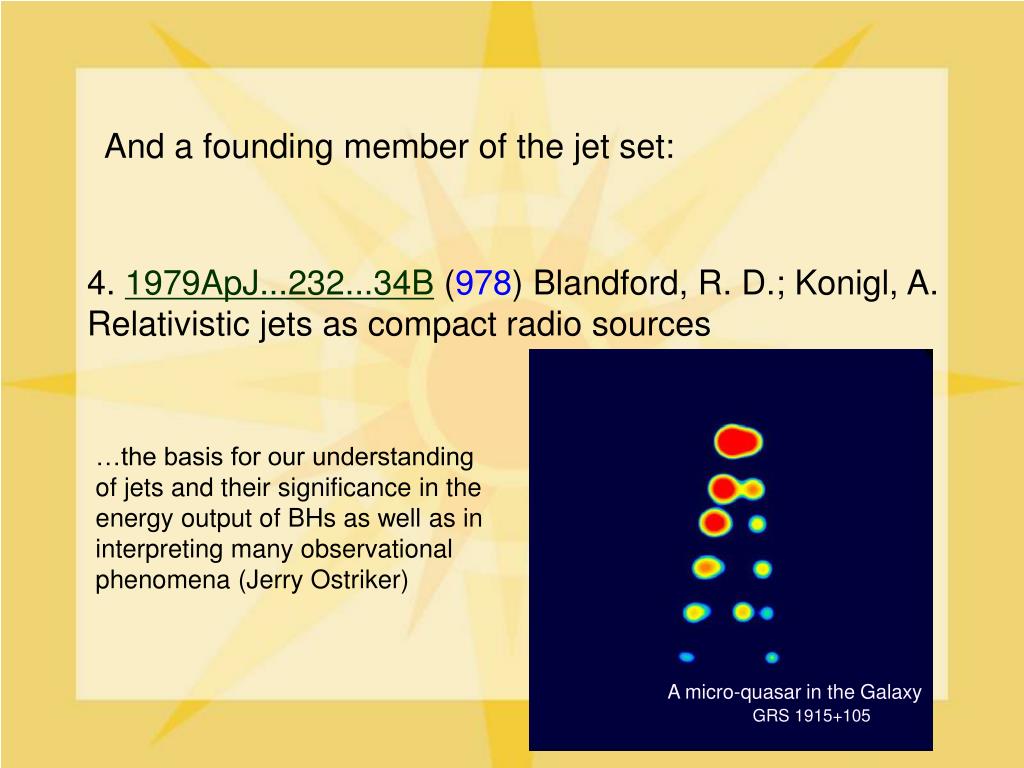 And a founding member of the jet set:

4. 1979ApJ...232...34B (978) Blandford, R. D.; Konigl, A. Relativistic jets as compact radio sources

…the basis for our understanding of jets and their significance in the energy output of BHs as well as in interpreting many observational phenomena (Jerry Ostriker)

A micro-quasar in the Galaxy
GRS 1915+105